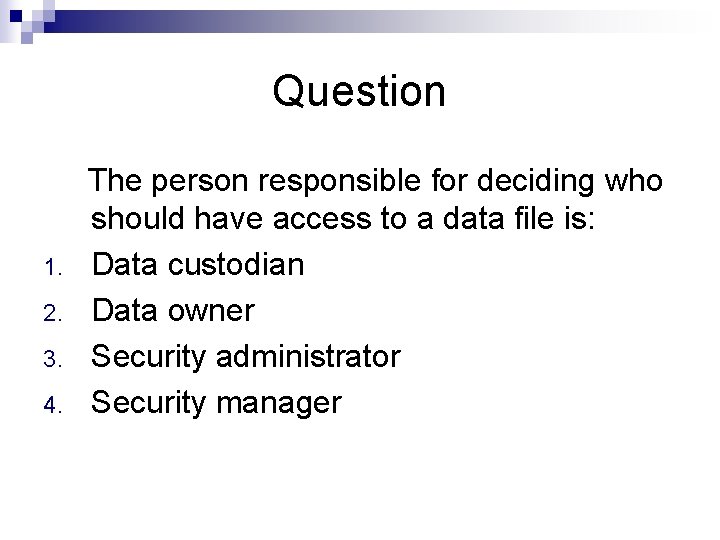 Question

The person responsible for deciding who should have access to a data file is:

1. Data custodian
2. Data owner
3. Security administrator
4. Security manager